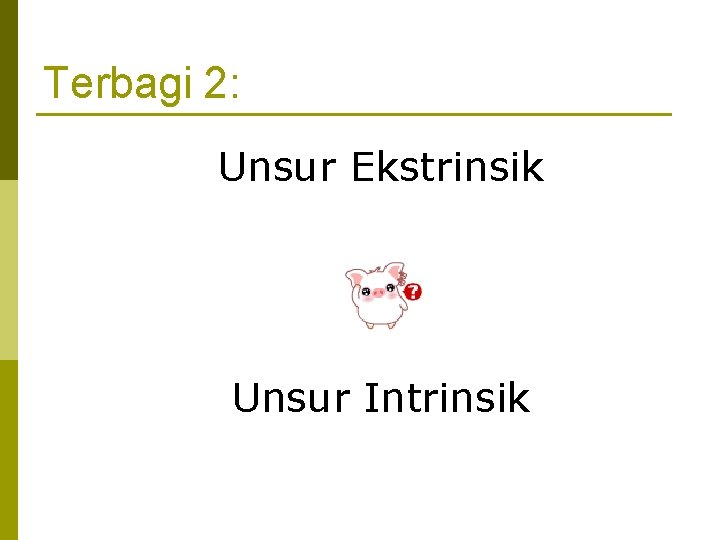 Terbagi 2:

Unsur Ekstrinsik

?

Unsur Intrinsik